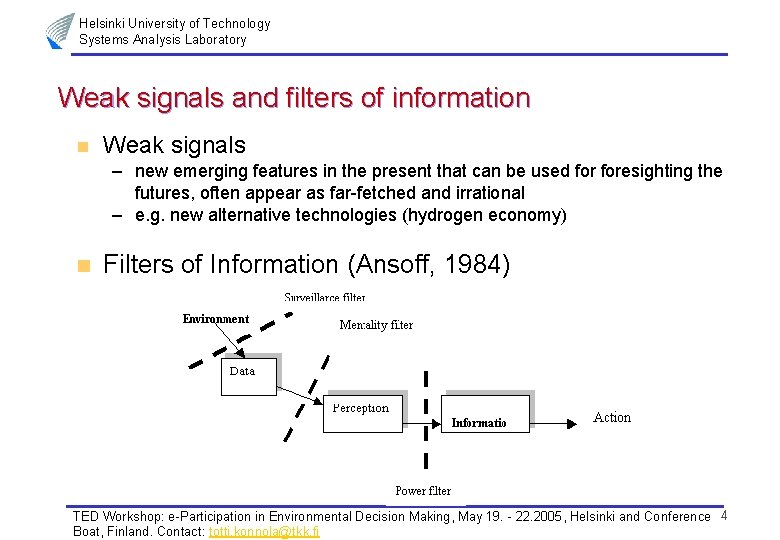 Helsinki University of Technology
Systems Analysis Laboratory

Weak signals and filters of information

Weak signals
– new emerging features in the present that can be used for foresighting the futures, often appear as far-fetched and irrational
– e.g. new alternative technologies (hydrogen economy)

Filters of Information (Ansoff, 1984)

Surveillance filter
Environment
Mentality filter
Data
Perception
Informatio
Action
Power filter

TED Workshop: e-Participation in Environmental Decision Making, May 19. - 22.2005, Helsinki and Conference Boat, Finland. Contact: totti.konnola@tkk.fi

4